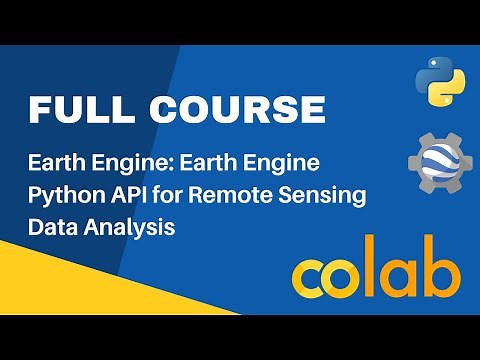 FULL COURSE

Earth Engine: Earth Engine Python API for Remote Sensing Data Analysis

colab